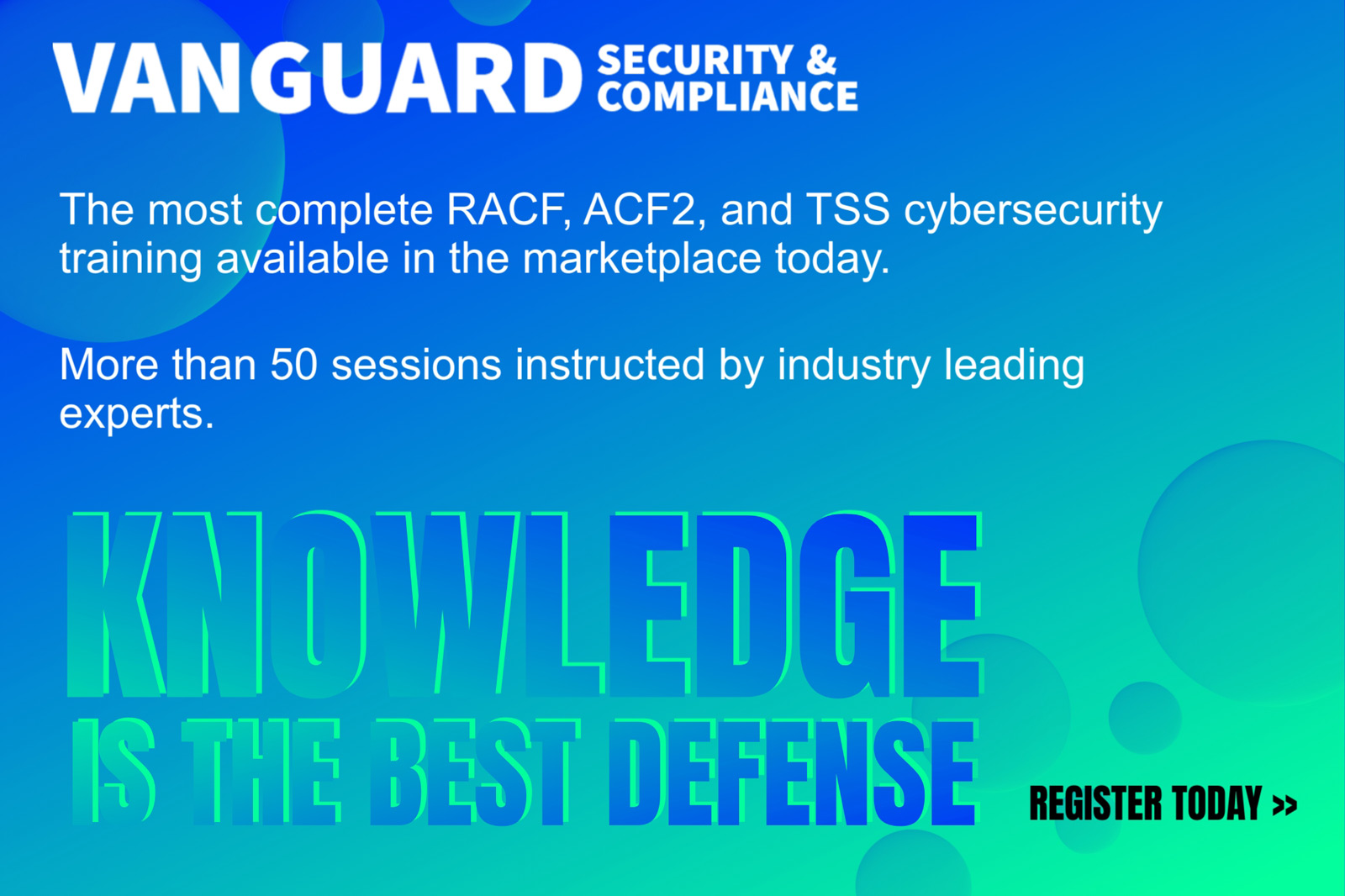 VANGUARD SECURITY & COMPLIANCE

The most complete RACF, ACF2, and TSS cybersecurity training available in the marketplace today.

More than 50 sessions instructed by industry leading experts.

KNOWLEDGE
IS THE BEST DEFENSE

REGISTER TODAY >>